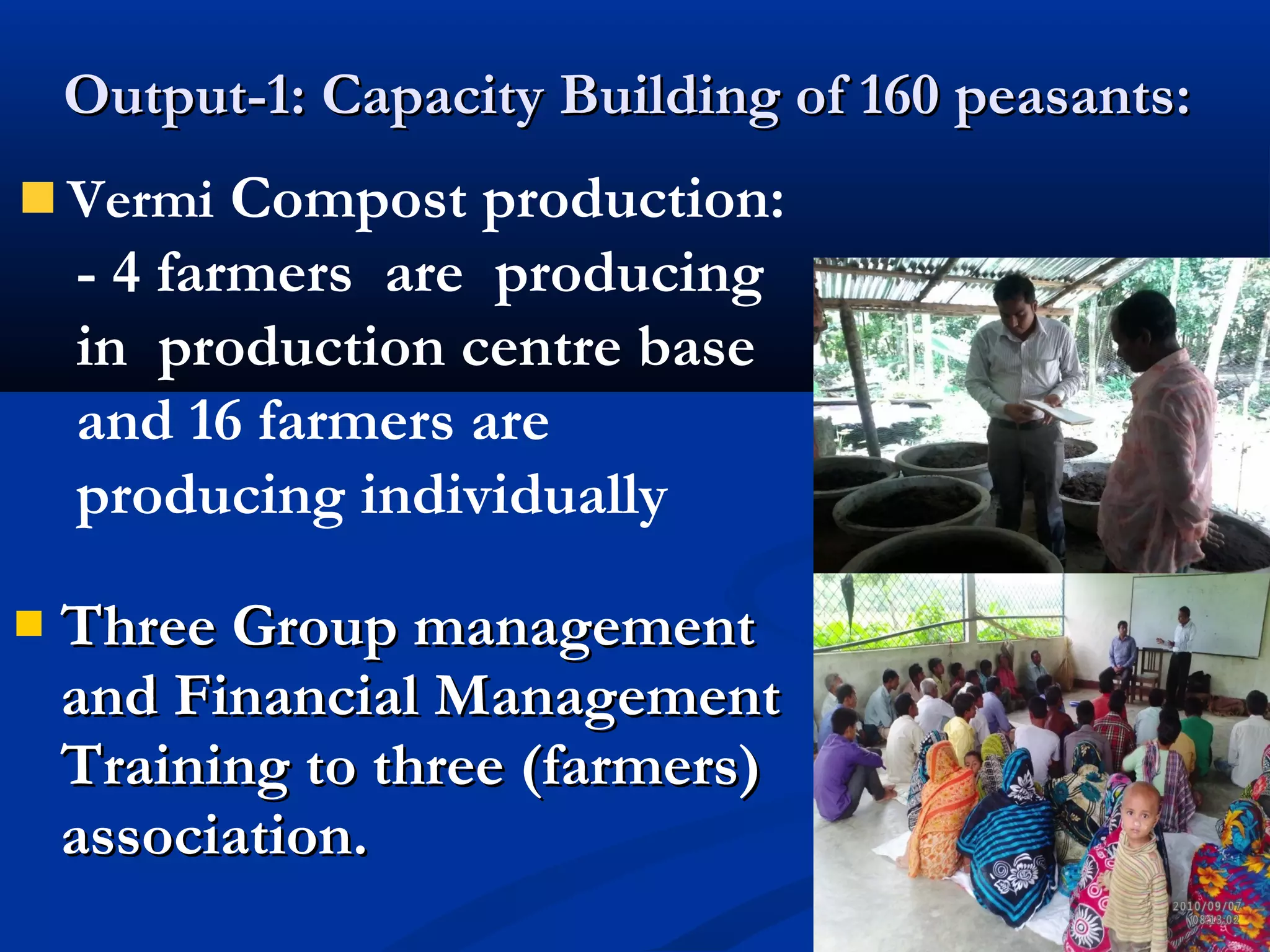 Output-1: Capacity Building of 160 peasants:

Vermi Compost production:
- 4 farmers are producing in production centre base and 16 farmers are producing individually

Three Group management and Financial Management Training to three (farmers) association.

2010/09/07 08:13:02